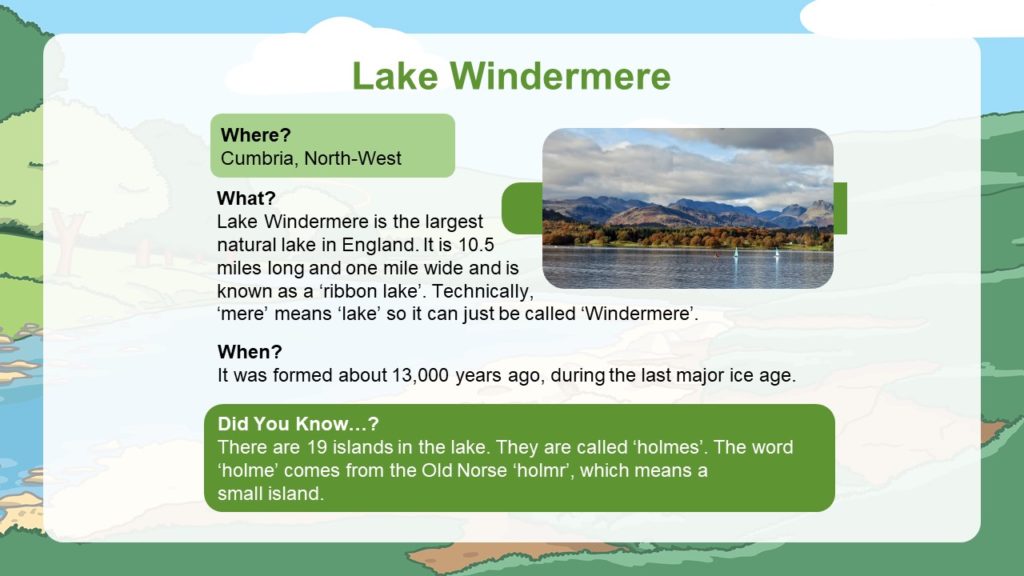 Lake Windermere

Where?
Cumbria, North-West

What?
Lake Windermere is the largest natural lake in England. It is 10.5 miles long and one mile wide and is known as a 'ribbon lake'. Technically, 'mere' means 'lake' so it can just be called 'Windermere'.

When?
It was formed about 13,000 years ago, during the last major ice age.

Did You Know…?
There are 19 islands in the lake. They are called 'holmes'. The word 'holme' comes from the Old Norse 'holmr', which means a small island.